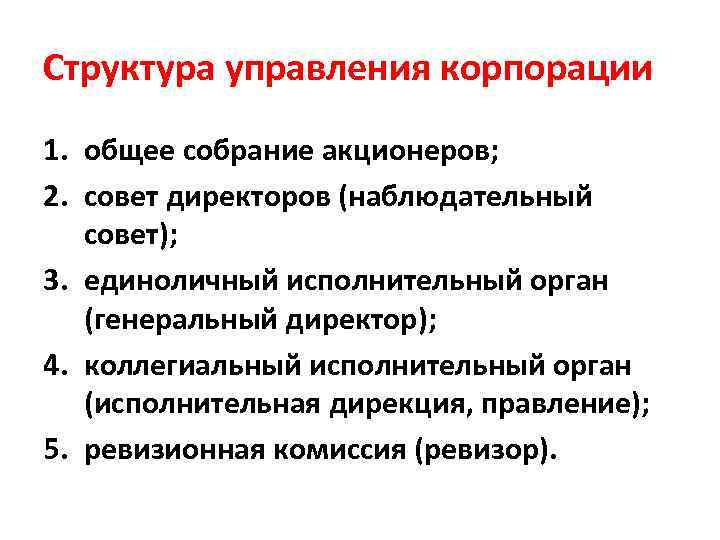 Структура управления корпорации

1. общее собрание акционеров;
2. совет директоров (наблюдательный совет);
3. единоличный исполнительный орган (генеральный директор);
4. коллегиальный исполнительный орган (исполнительная дирекция, правление);
5. ревизионная комиссия (ревизор).